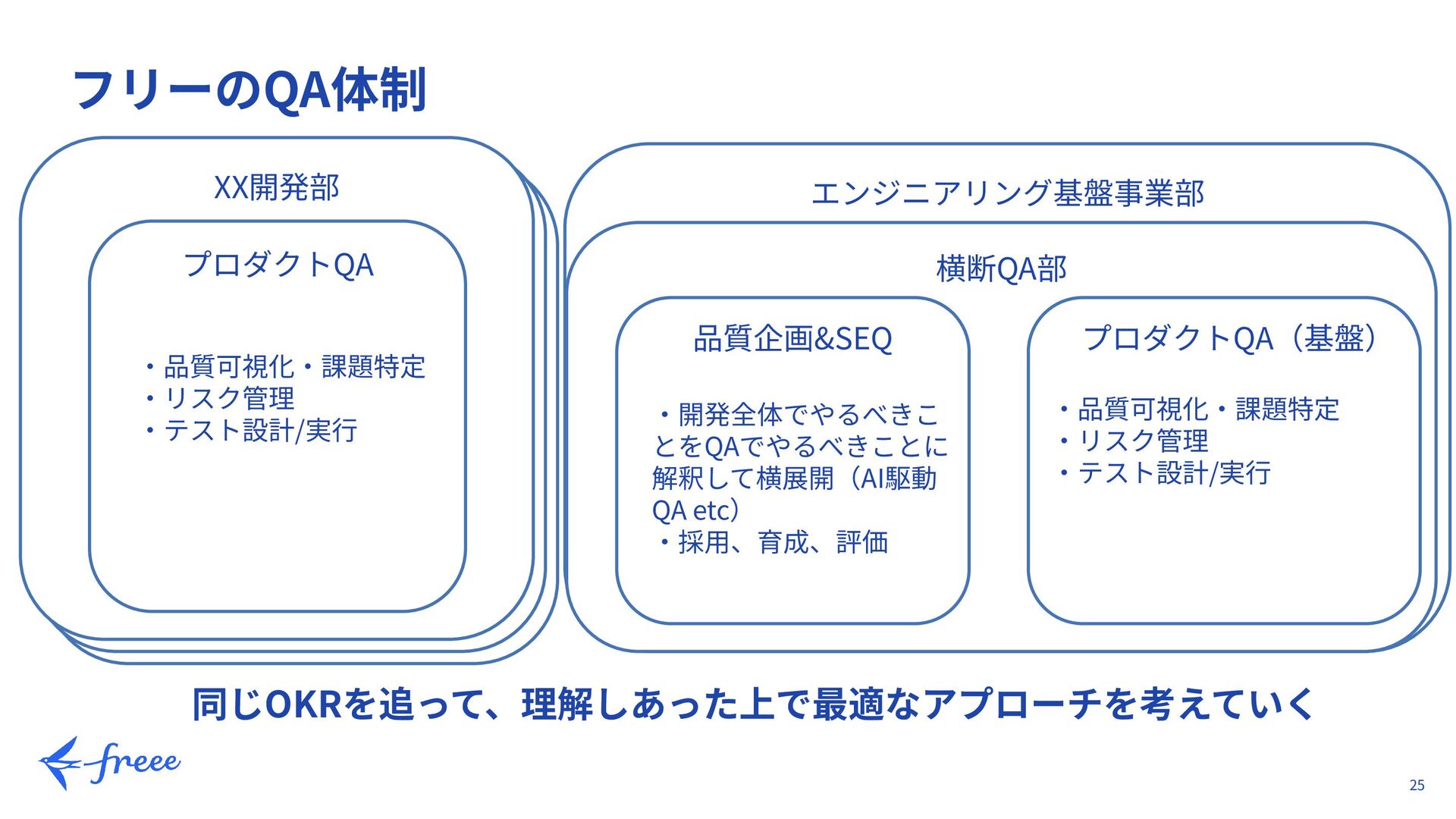 フリーのQA体制

XX開発部

プロダクトQA

・品質可視化・課題特定
・リスク管理
・テスト設計/実行

エンジニアリング基盤事業部

横断QA部

品質企画&SEQ

・開発全体でやるべきことをQAでやるべきことに解釈して横展開（AI駆動QA etc）
・採用、育成、評価

プロダクトQA（基盤）

・品質可視化・課題特定
・リスク管理
・テスト設計/実行

同じOKRを追って、理解しあった上で最適なアプローチを考えていく

freee

25